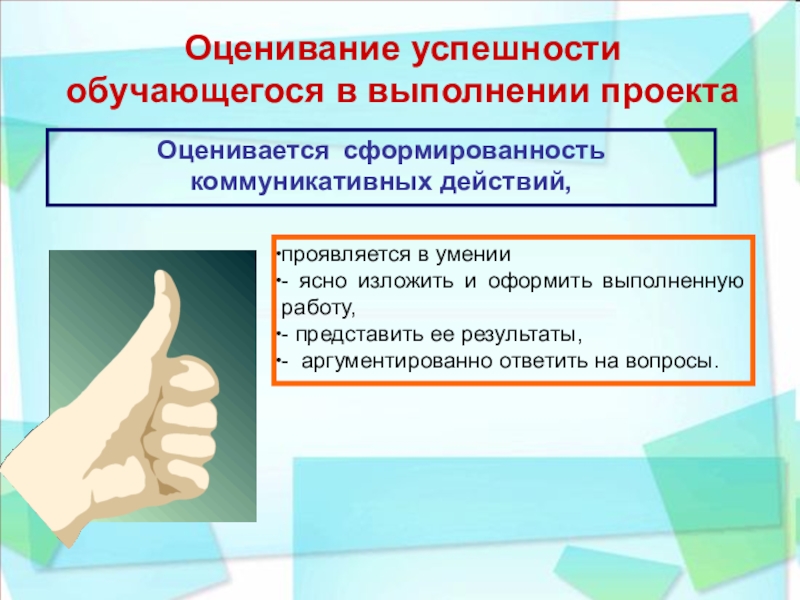 Оценивание успешности обучающегося в выполнении проекта

Оценивается сформированность коммуникативных действий,

•проявляется в умении
•- ясно изложить и оформить выполненную работу,
•- представить ее результаты,
•- аргументированно ответить на вопросы.